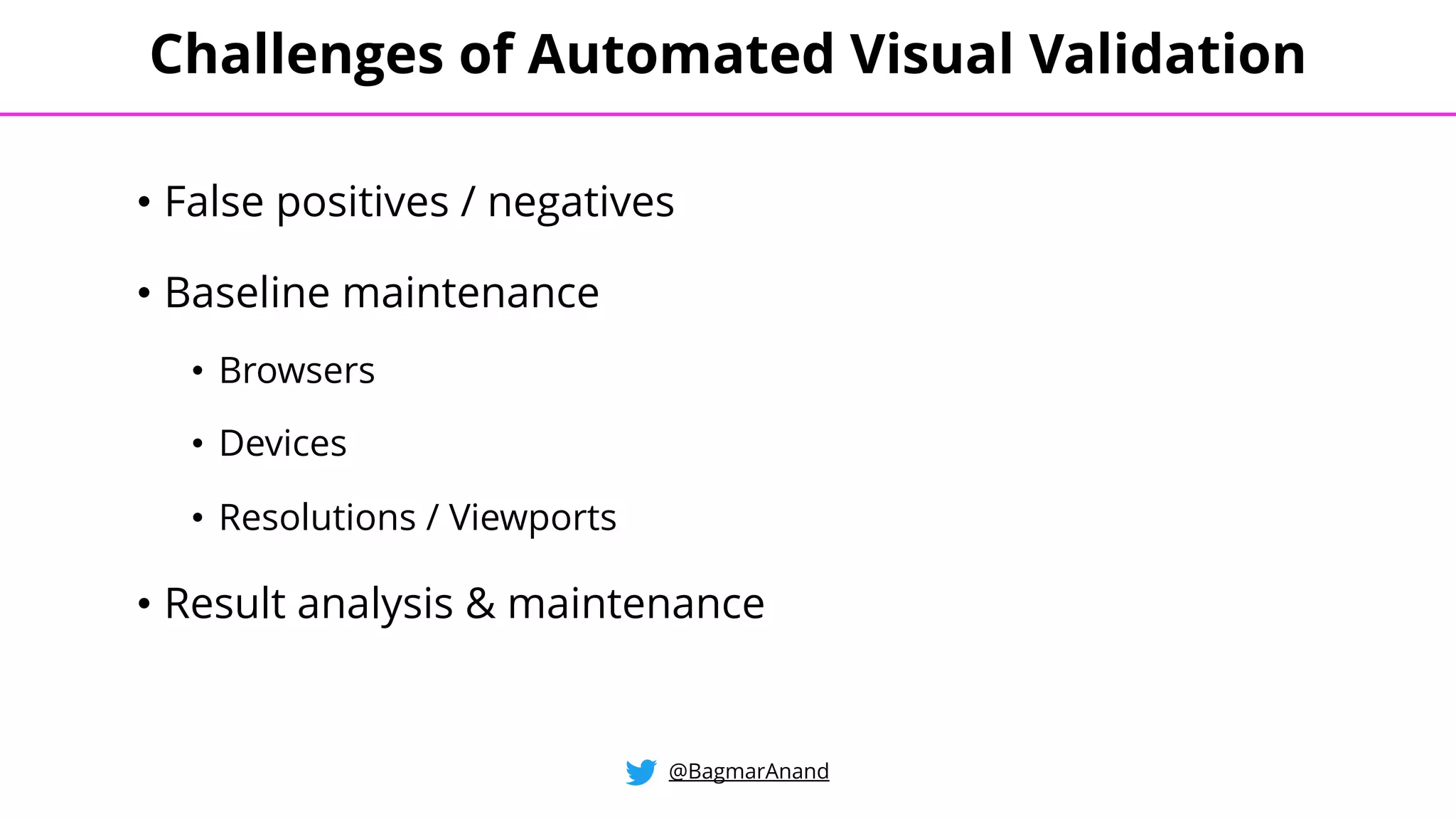 Challenges of Automated Visual Validation

• False positives / negatives
• Baseline maintenance
  • Browsers
  • Devices
  • Resolutions / Viewports
• Result analysis & maintenance

@BagmarAnand